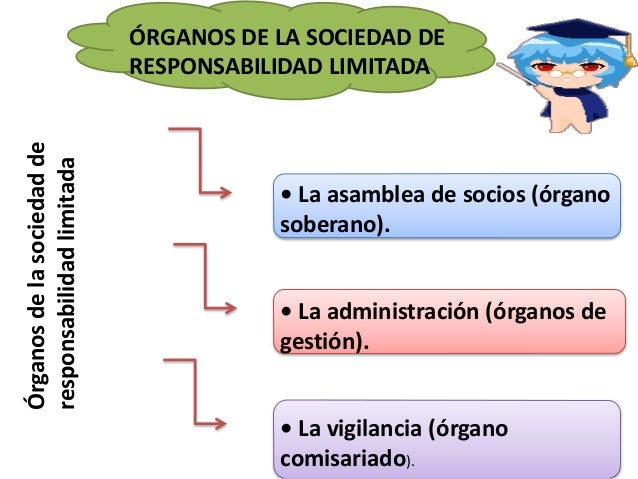 ÓRGANOS DE LA SOCIEDAD DE RESPONSABILIDAD LIMITADA

Órganos de la sociedad de responsabilidad limitada

• La asamblea de socios (órgano soberano).

• La administración (órganos de gestión).

• La vigilancia (órgano comisariado).